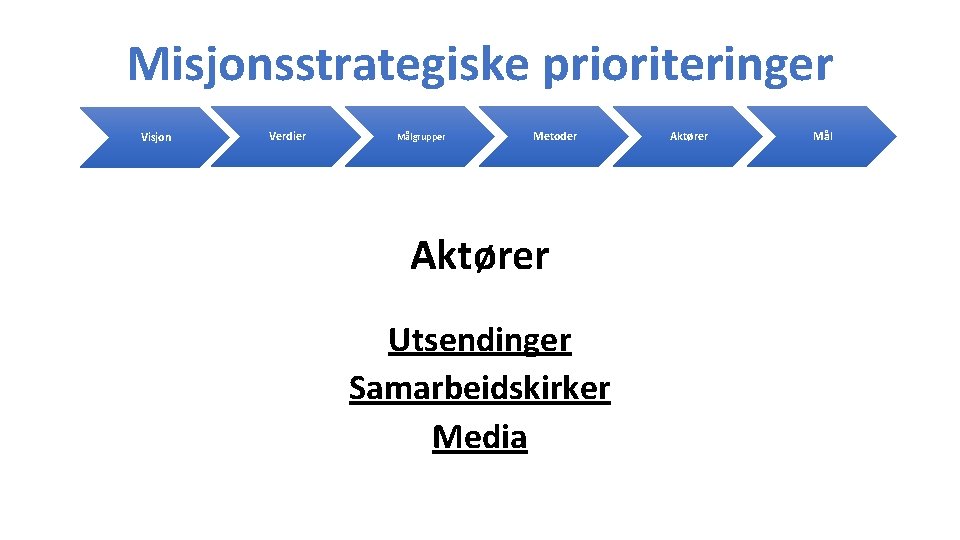 Misjonsstrategiske prioriteringer

Visjon

Verdier

Målgrupper

Metoder

Aktører

Mål

Aktører

Utsendinger
Samarbeidskirker
Media